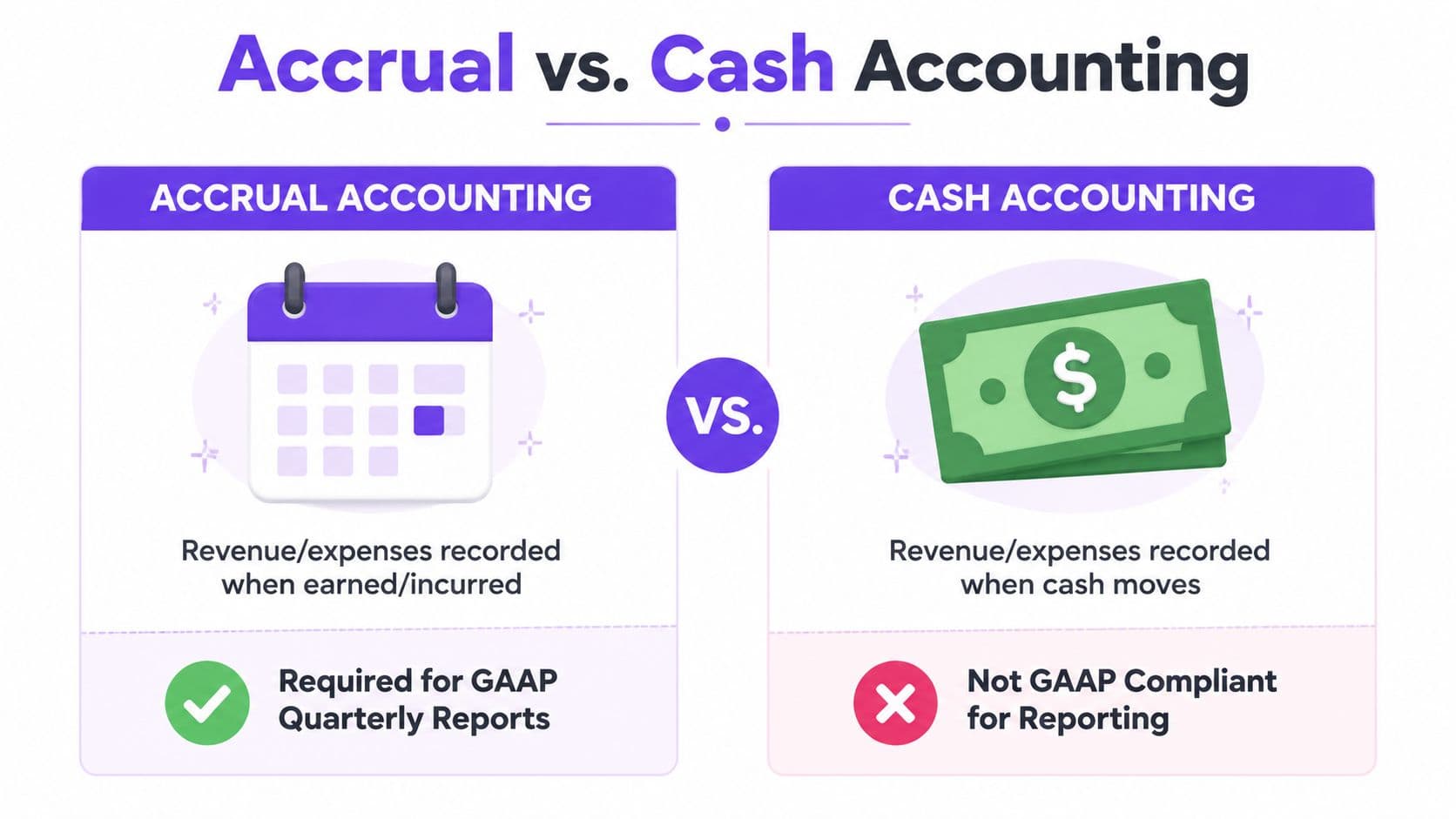 Accrual vs. Cash Accounting

ACCRUAL ACCOUNTING

Revenue/expenses recorded when earned/incurred

Required for GAAP Quarterly Reports

VS.

CASH ACCOUNTING

$

Revenue/expenses recorded when cash moves

Not GAAP Compliant for Reporting